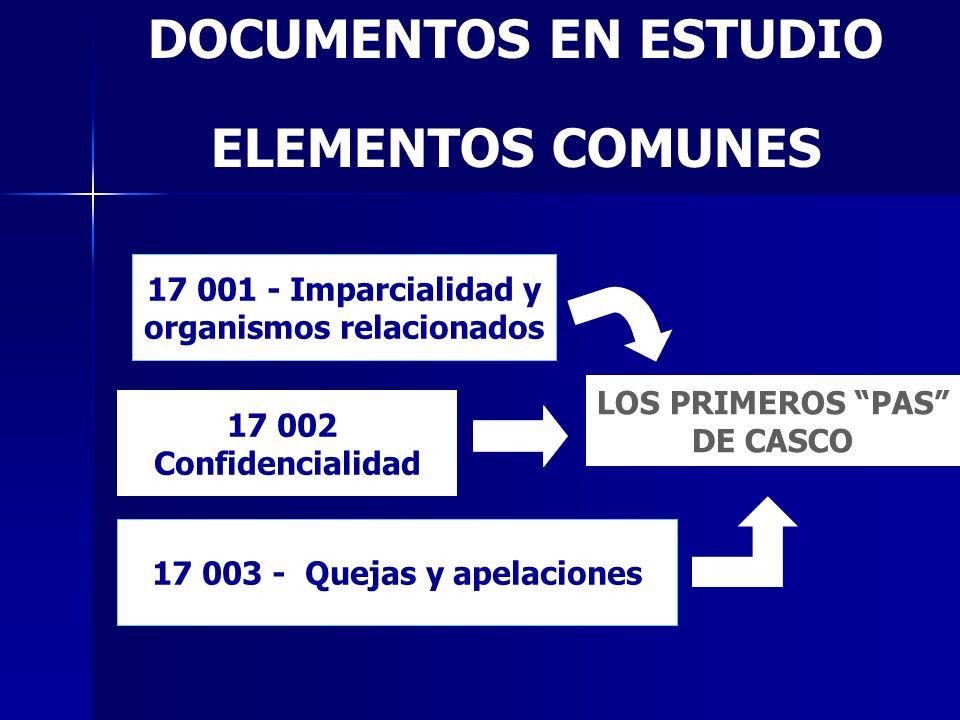 DOCUMENTOS EN ESTUDIO

ELEMENTOS COMUNES

17 001 - Imparcialidad y organismos relacionados

17 002 Confidencialidad

17 003 - Quejas y apelaciones

LOS PRIMEROS “PAS” DE CASCO